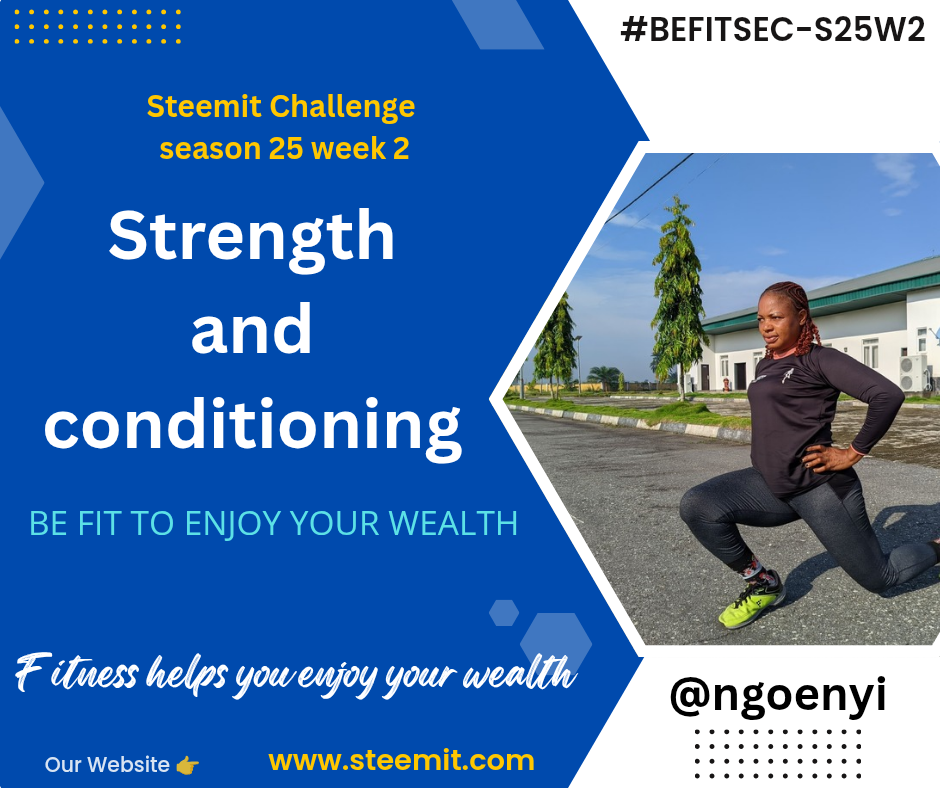 #BEFITSEC-S25W2

Steemit Challenge
season 25 week 2

Strength and conditioning

BE FIT TO ENJOY YOUR WEALTH

Fitness helps you enjoy your wealth

@ngoenyi

Our Website 👉 www.steemit.com